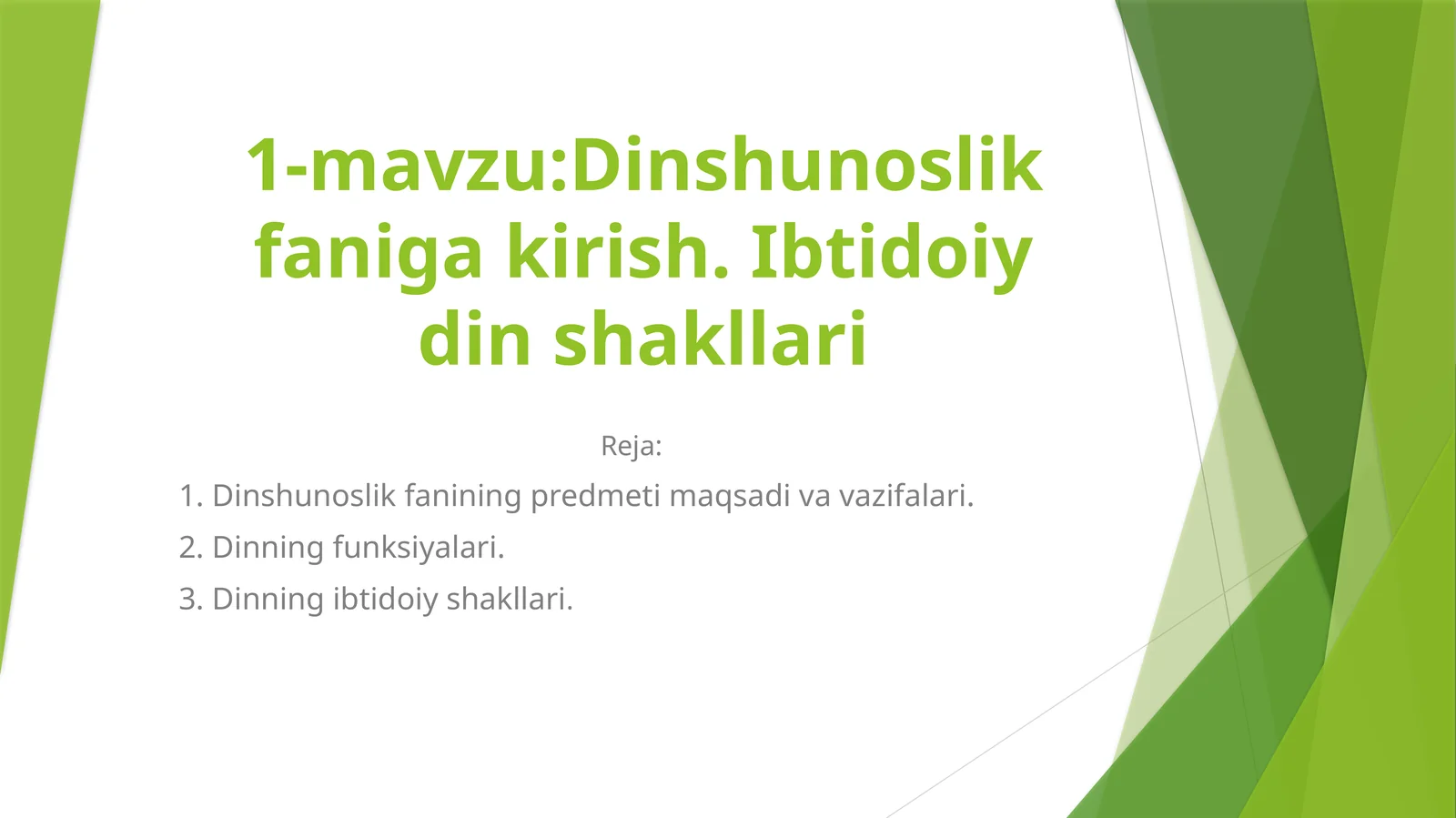 1-mavzu:Dinshunoslik faniga kirish. Ibtidoiy din shakllari

Reja:

1. Dinshunoslik fanining predmeti maqsadi va vazifalari.

2. Dinning funksiyalari.

3. Dinning ibtidoiy shakllari.